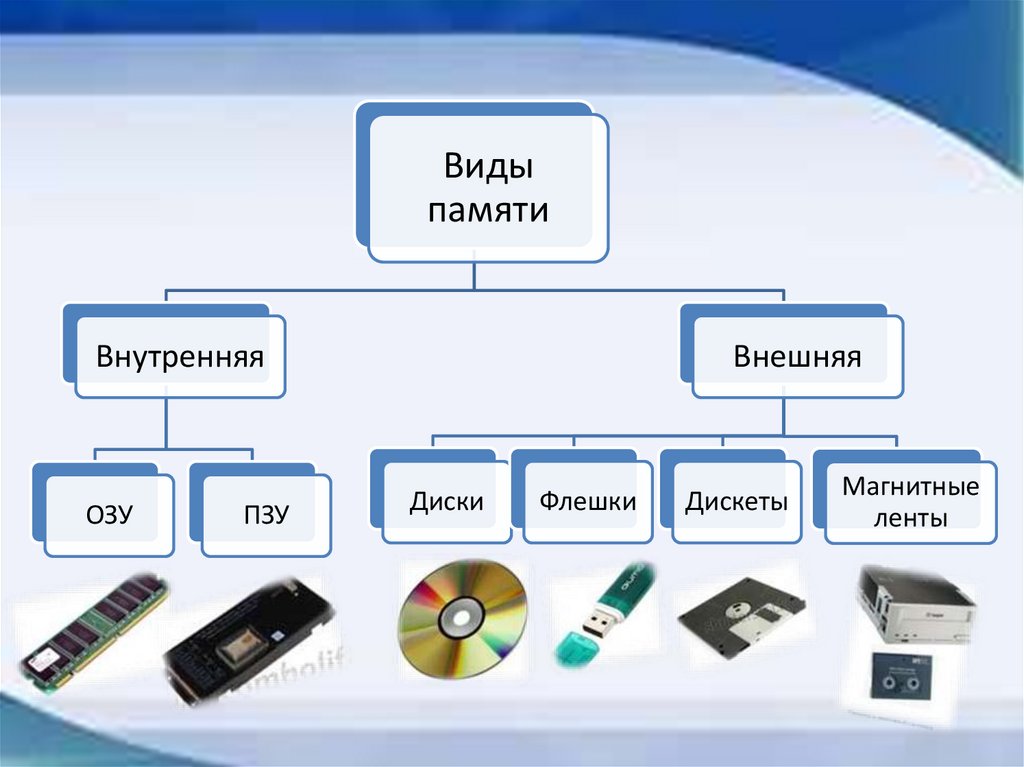 Виды памяти

Внутренняя

Внешняя

ОЗУ

ПЗУ

Диски

Флешки

Дискеты

Магнитные ленты